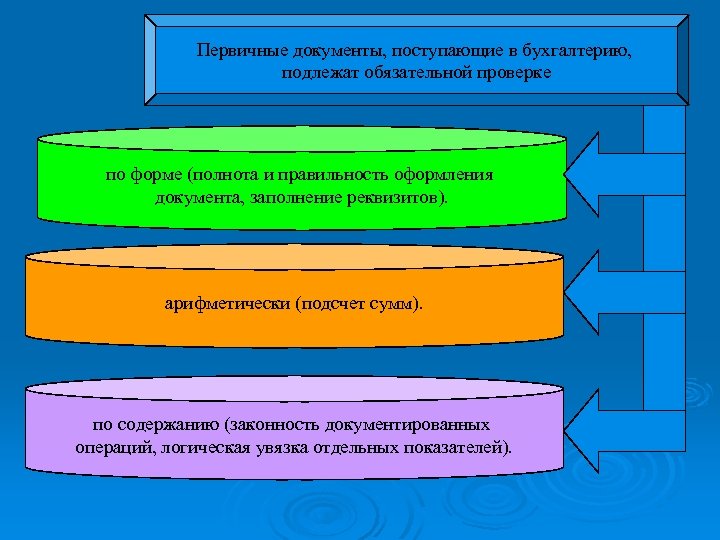 Первичные документы, поступающие в бухгалтерию, подлежат обязательной проверке

по форме (полнота и правильность оформления документа, заполнение реквизитов).

арифметически (подсчет сумм).

по содержанию (законность документированных операций, логическая увязка отдельных показателей).